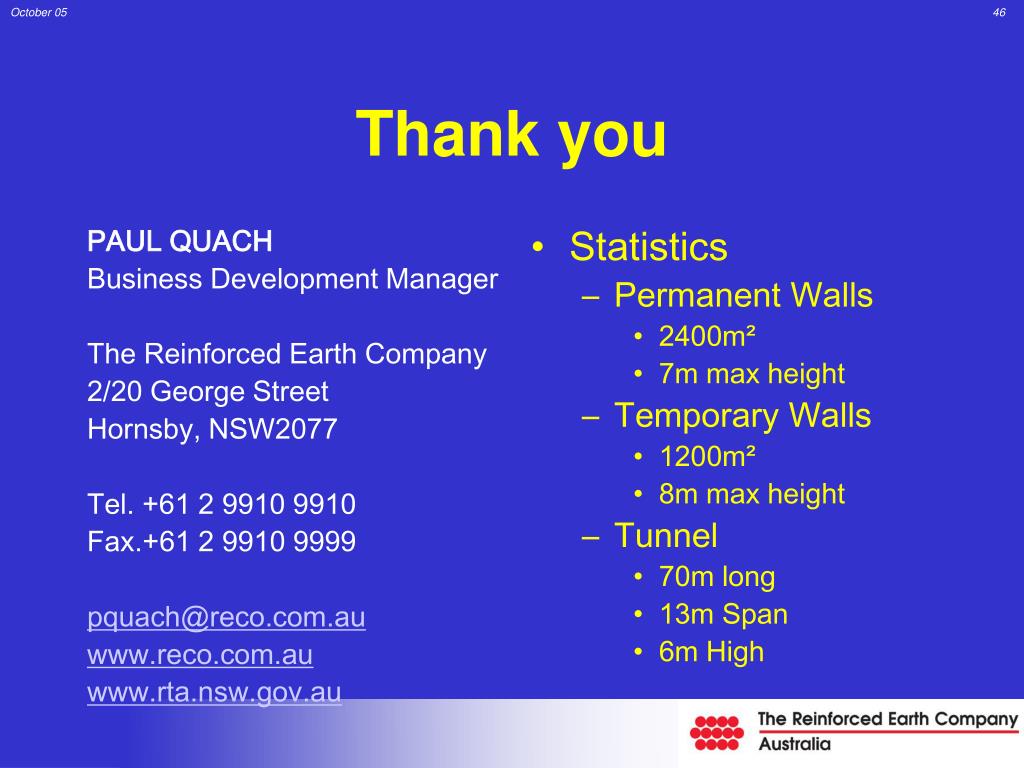 October 05

46

Thank you

PAUL QUACH
Business Development Manager

The Reinforced Earth Company
2/20 George Street
Hornsby, NSW2077

Tel. +61 2 9910 9910
Fax.+61 2 9910 9999

pquach@reco.com.au
www.reco.com.au
www.rta.nsw.gov.au

• Statistics
– Permanent Walls
• 2400m²
• 7m max height
– Temporary Walls
• 1200m²
• 8m max height
– Tunnel
• 70m long
• 13m Span
• 6m High

The Reinforced Earth Company
Australia